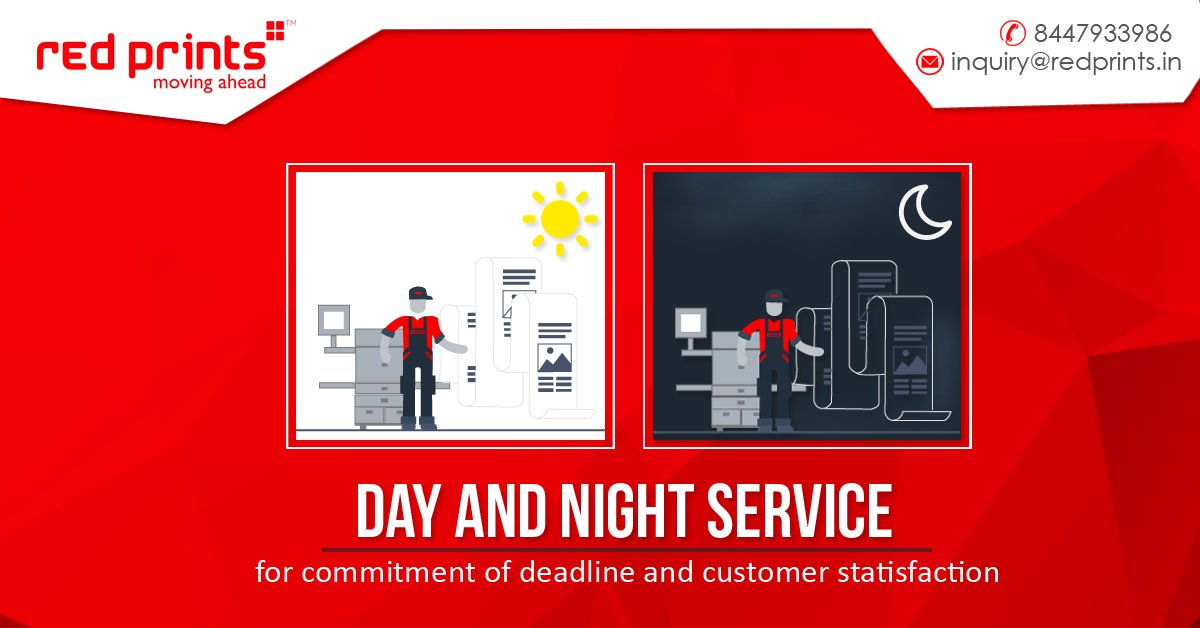 red prints™
moving ahead

8447933986
inquiry@redprints.in

DAY AND NIGHT SERVICE
for commitment of deadline and customer statisfaction